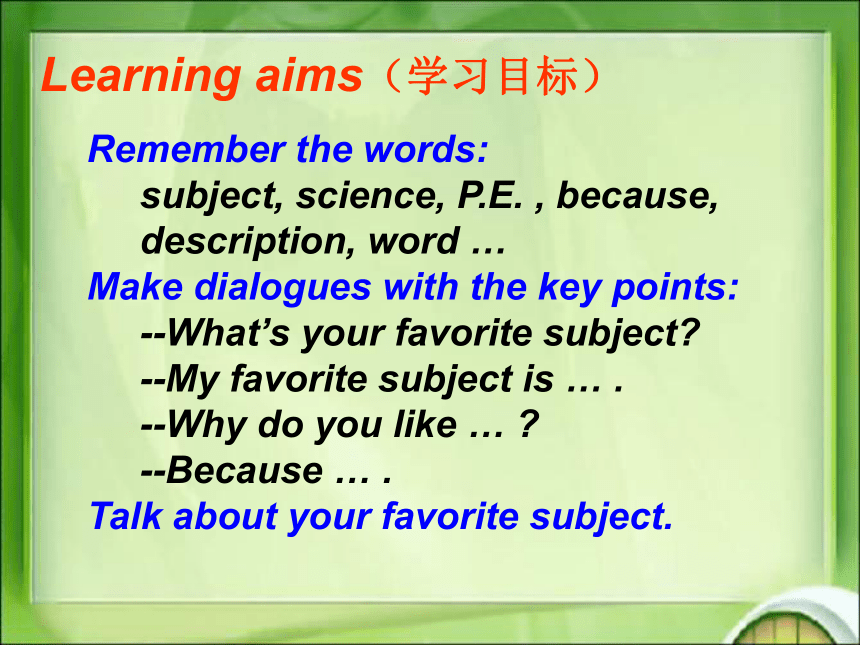 Learning aims（学习目标）

Remember the words:
subject, science, P.E. , because, description, word …

Make dialogues with the key points:
--What’s your favorite subject?
--My favorite subject is … .
--Why do you like … ?
--Because … .

Talk about your favorite subject.